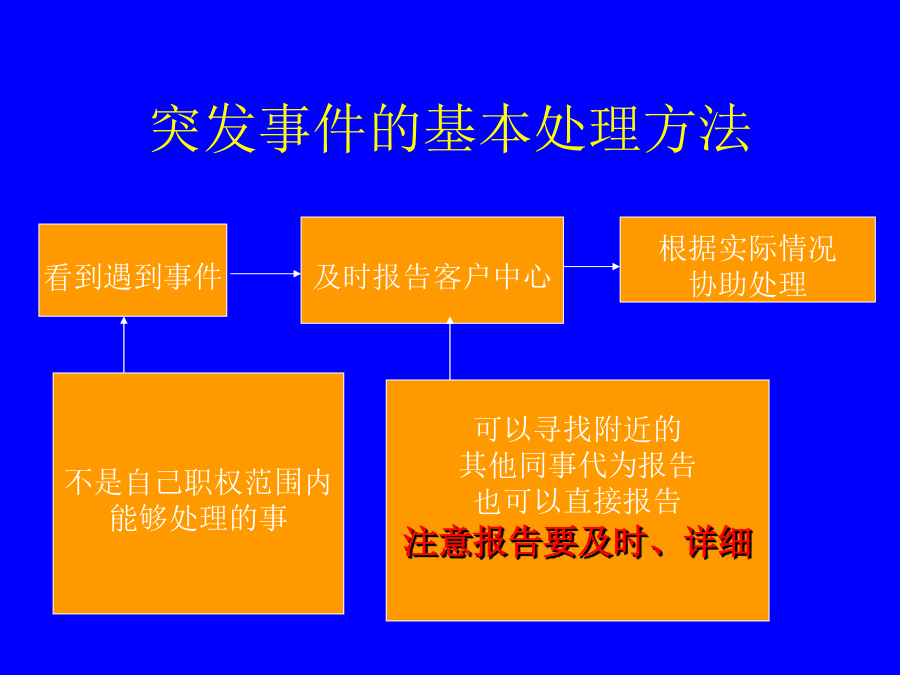 突发事件的基本处理方法

看到遇到事件

及时报告客户中心

根据实际情况
协助处理

不是自己职权范围内
能够处理的事

可以寻找附近的
其他同事代为报告
也可以直接报告
注意报告要及时、详细